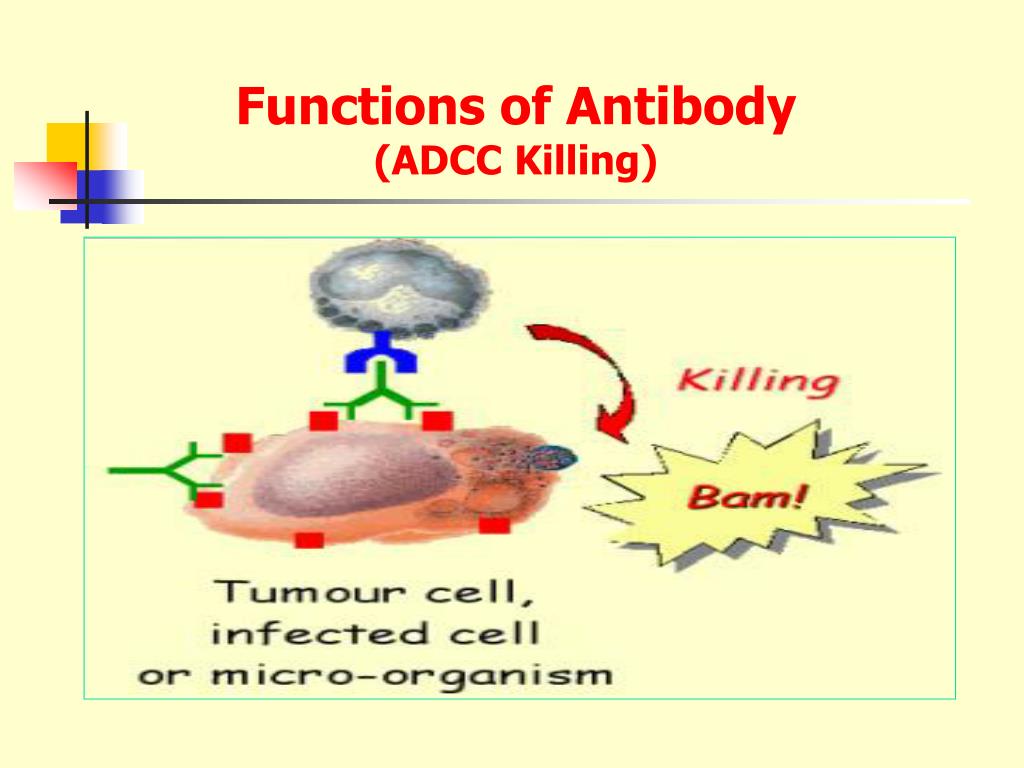 Functions of Antibody
(ADCC Killing)

Killing

Bam!

Tumour cell, infected cell or micro-organism